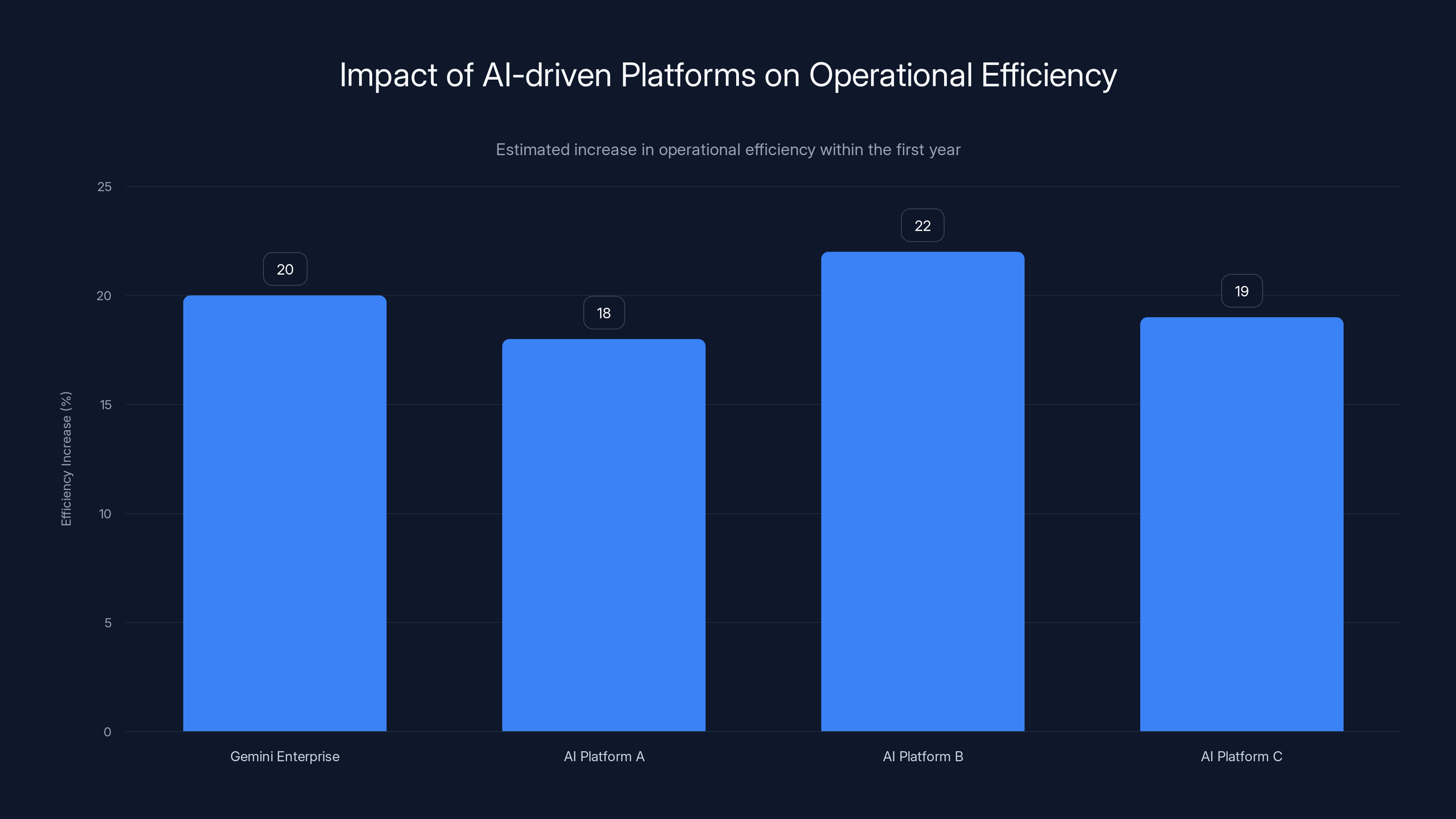 Impact of AI-driven Platforms on Operational Efficiency

Estimated increase in operational efficiency within the first year

Efficiency Increase (%)

25
20
15
10
5
0

20
18
22
19

Gemini Enterprise
AI Platform A
AI Platform B
AI Platform C